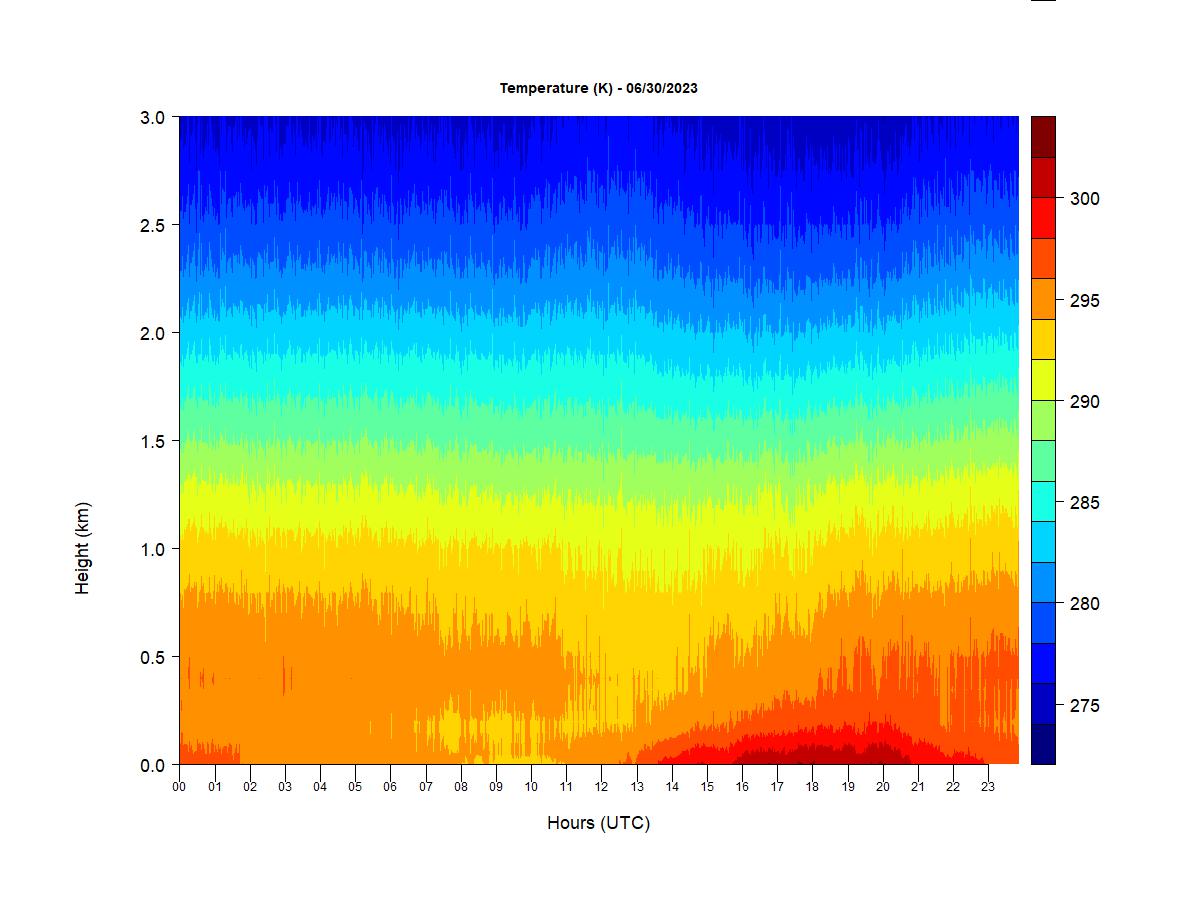 Temperature (K) - 06/30/2023

Height (km)

3.0
2.5
2.0
1.5
1.0
0.5
0.0

00 01 02 03 04 05 06 07 08 09 10 11 12 13 14 15 16 17 18 19 20 21 22 23

Hours (UTC)

300
295
290
285
280
275